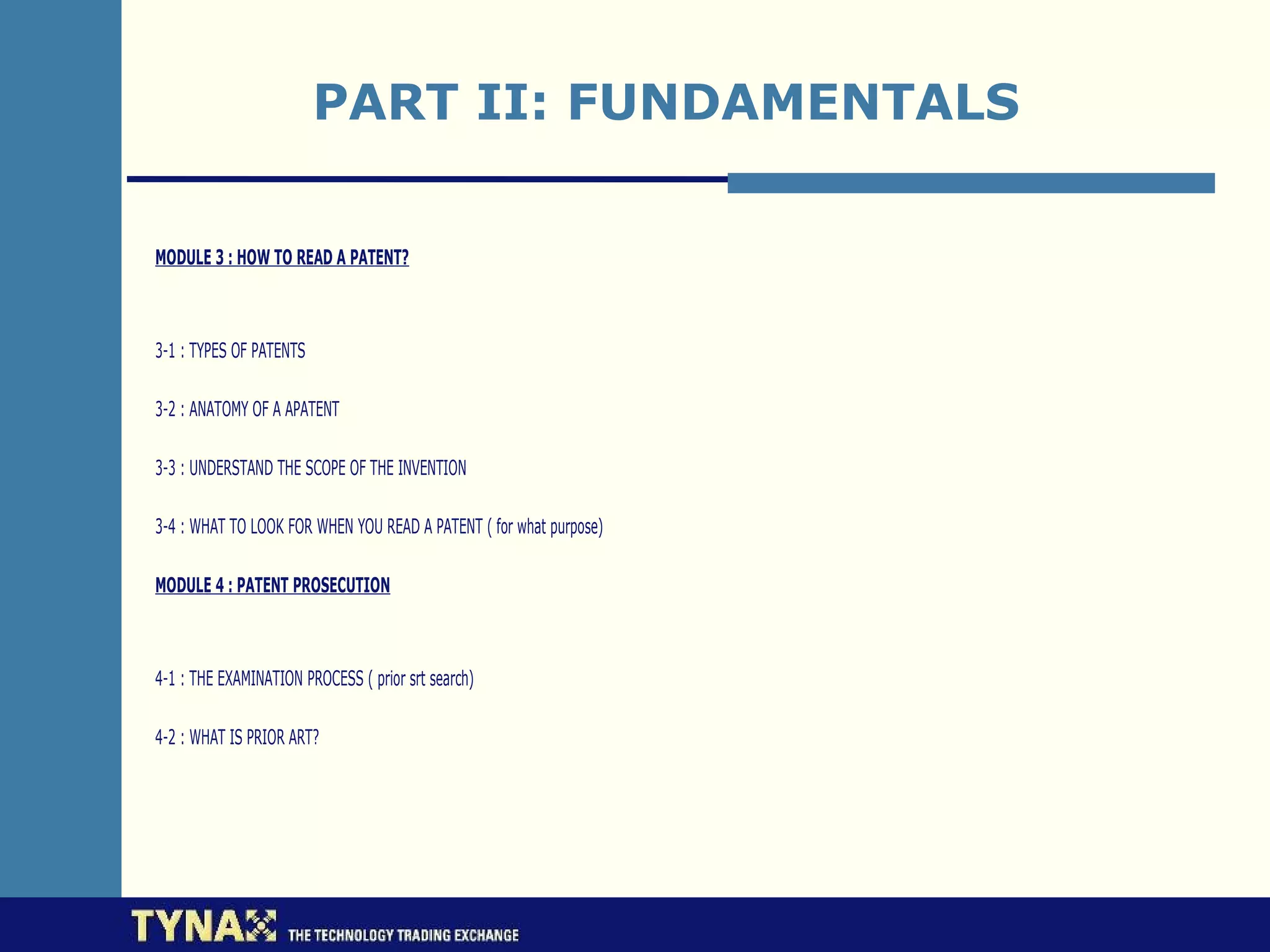 PART II: FUNDAMENTALS

MODULE 3 : HOW TO READ A PATENT?

3-1 : TYPES OF PATENTS

3-2 : ANATOMY OF A APATENT

3-3 : UNDERSTAND THE SCOPE OF THE INVENTION

3-4 : WHAT TO LOOK FOR WHEN YOU READ A PATENT ( for what purpose)

MODULE 4 : PATENT PROSECUTION

4-1 : THE EXAMINATION PROCESS ( prior srt search)

4-2 : WHAT IS PRIOR ART?

TYNAX THE TECHNOLOGY TRADING EXCHANGE